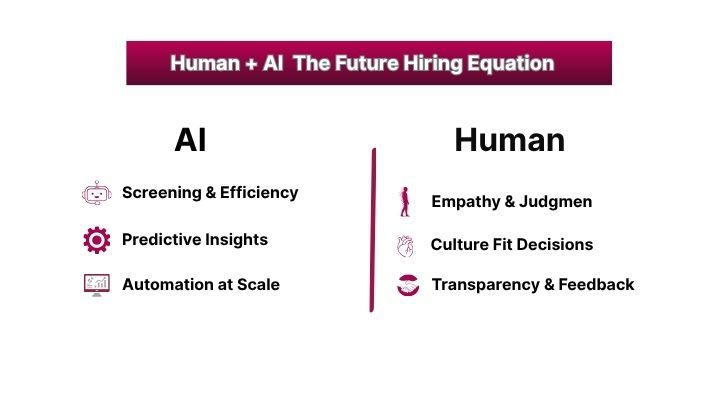 Human + AI The Future Hiring Equation

AI

Screening & Efficiency

Predictive Insights

Automation at Scale

Human

Empathy & Judgmen

Culture Fit Decisions

Transparency & Feedback